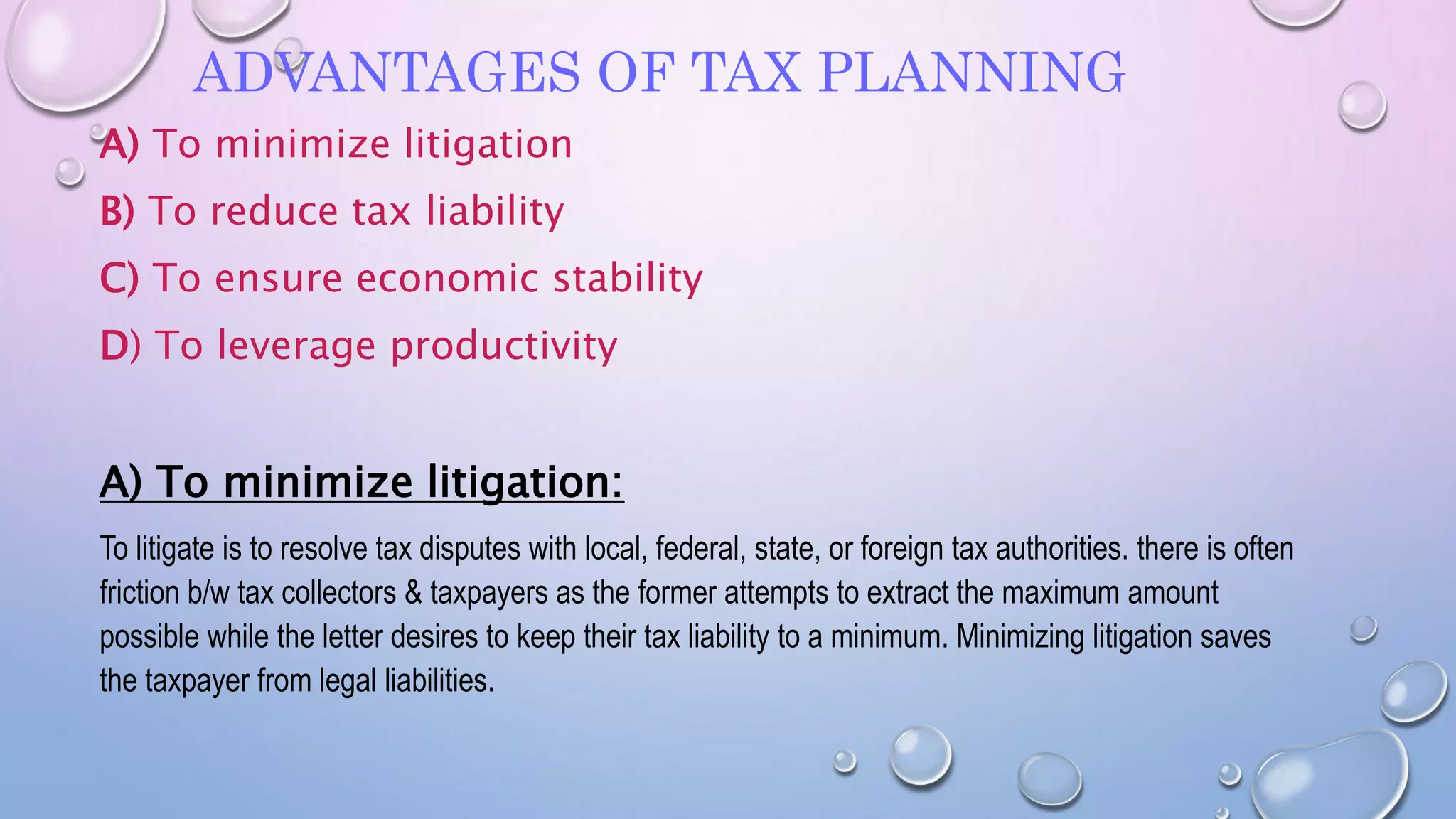 ADVANTAGES OF TAX PLANNING

A) To minimize litigation

B) To reduce tax liability

C) To ensure economic stability

D) To leverage productivity

A) To minimize litigation:

To litigate is to resolve tax disputes with local, federal, state, or foreign tax authorities. there is often friction b/w tax collectors & taxpayers as the former attempts to extract the maximum amount possible while the letter desires to keep their tax liability to a minimum. Minimizing litigation saves the taxpayer from legal liabilities.